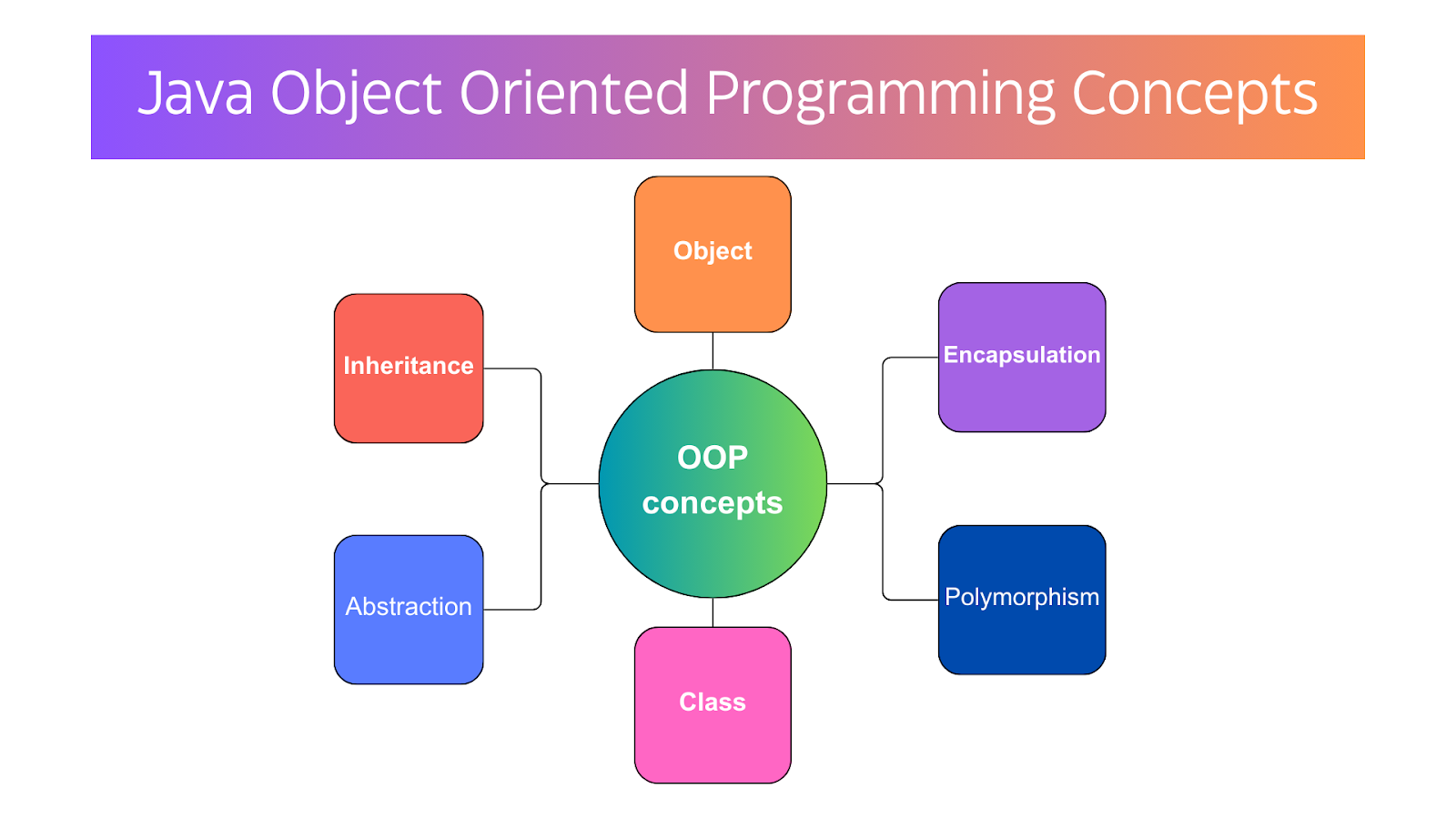 Java Object Oriented Programming Concepts

Object

Inheritance

Encapsulation

OOP concepts

Abstraction

Polymorphism

Class